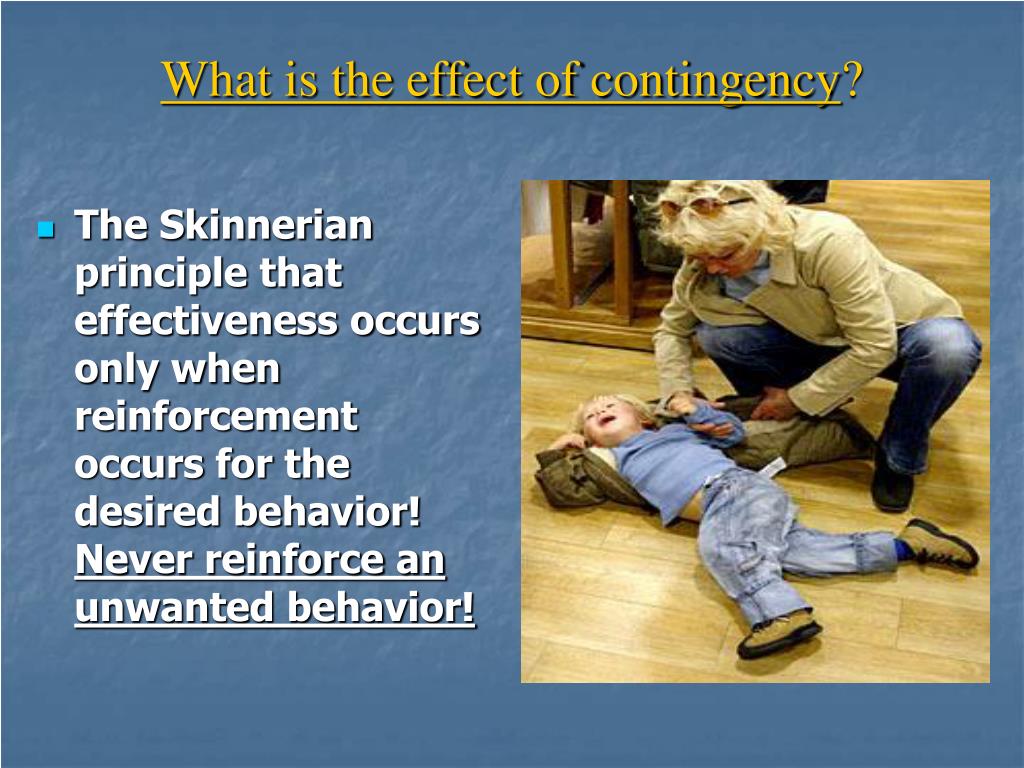 What is the effect of contingency?

The Skinnerian principle that effectiveness occurs only when reinforcement occurs for the desired behavior! Never reinforce an unwanted behavior!